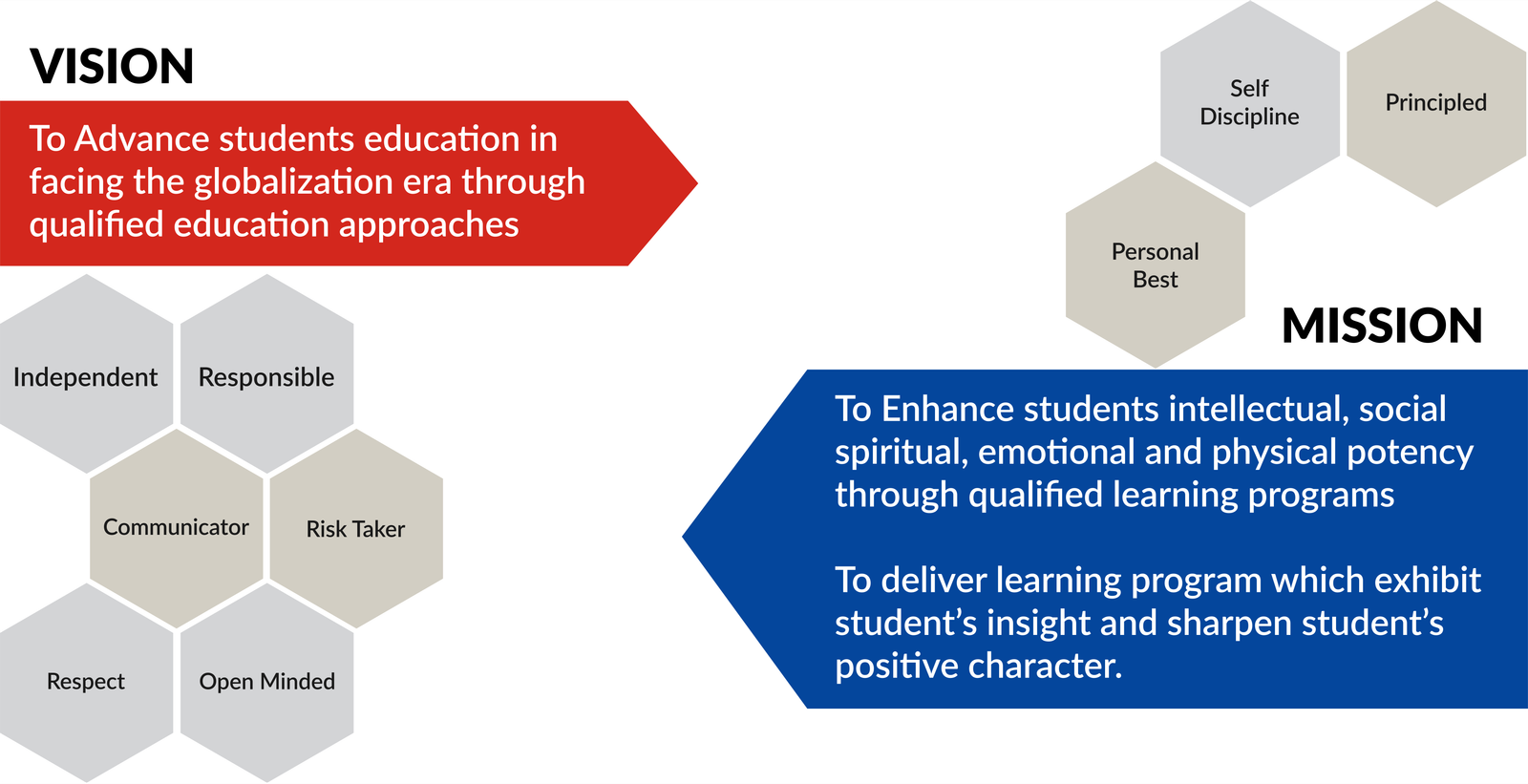 VISION

To Advance students education in facing the globalization era through qualified education approaches

Independent

Responsible

Communicator

Risk Taker

Respect

Open Minded

Self Discipline

Principled

Personal Best

MISSION

To Enhance students intellectual, social spiritual, emotional and physical potency through qualified learning programs

To deliver learning program which exhibit student's insight and sharpen student's positive character.